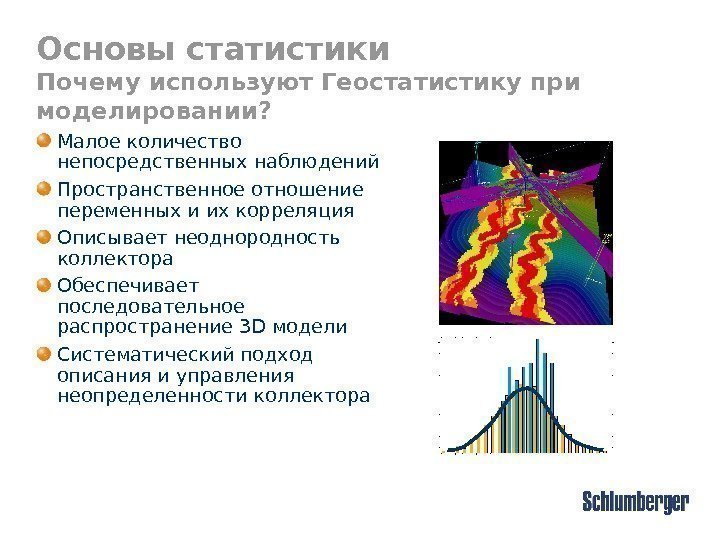 Основы статистики
Почему используют Геостатистику при моделировании?

Малое количество непосредственных наблюдений
Пространственное отношение переменных и их корреляция
Описывает неоднородность коллектора
Обеспечивает последовательное распространение 3D модели
Систематический подход описания и управления неопределенности коллектора

Schlumberger